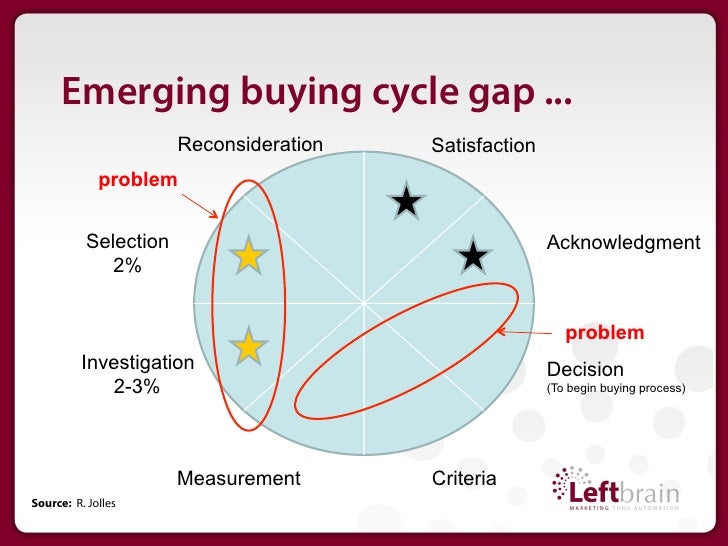 Emerging buying cycle gap ...

Reconsideration

Satisfaction

problem

Selection
2%

Acknowledgment

problem

Investigation
2-3%

Decision
(To begin buying process)

Measurement

Criteria

Source: R. Jolles

Leftbrain
MARKETING THRU AUTOMATION